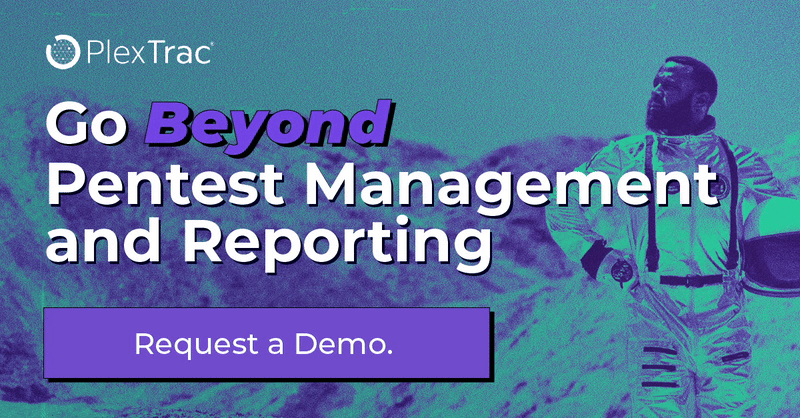 PlexTrac

Go Beyond Pentest Management and Reporting

Request a Demo.